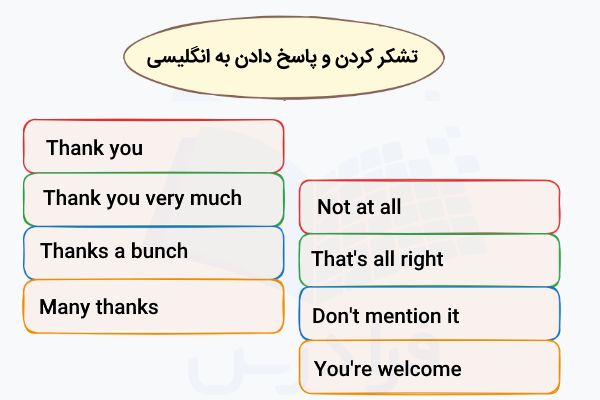 تشکر کردن و پاسخ دادن به انگلیسی

Thank you

Thank you very much

Thanks a bunch

Many thanks

Not at all

That's all right

Don't mention it

You're welcome

فرادرس